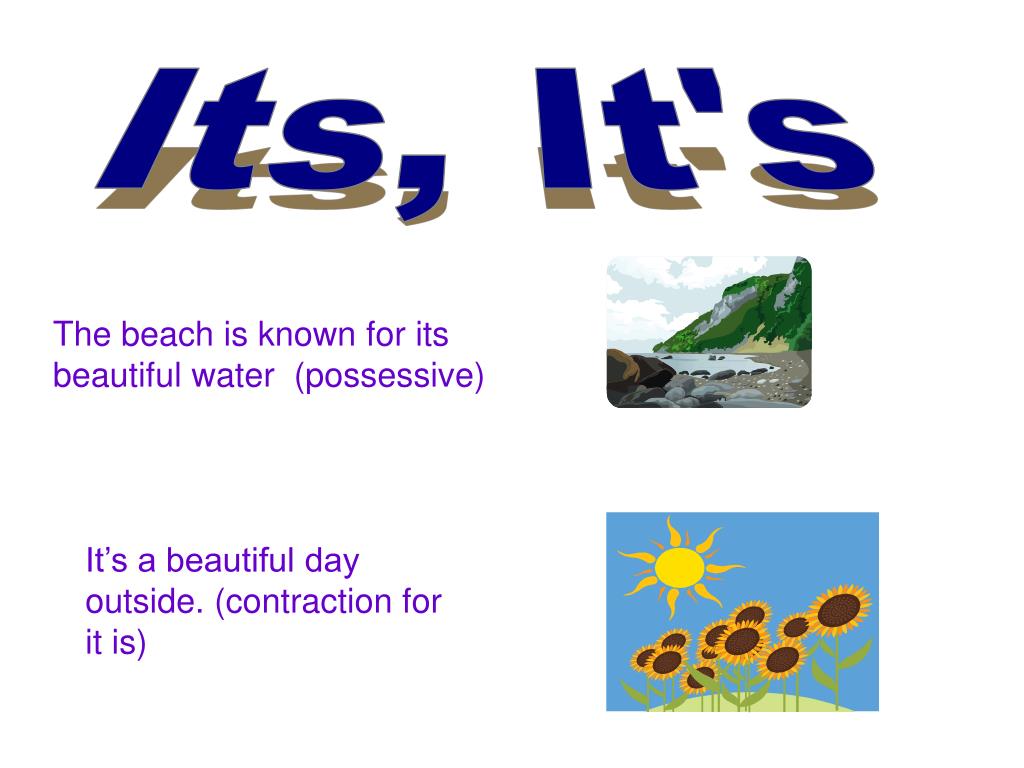 Its, It's

The beach is known for its beautiful water (possessive)

It’s a beautiful day outside. (contraction for it is)